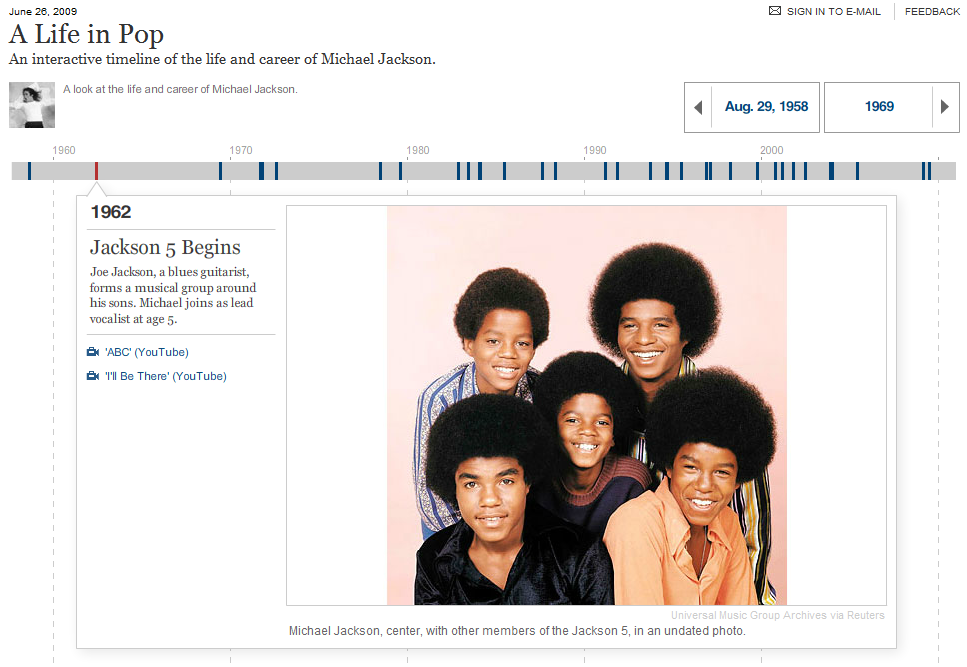 June 26, 2009

SIGN IN TO E-MAIL FEEDBACK

A Life in Pop

An interactive timeline of the life and career of Michael Jackson.

A look at the life and career of Michael Jackson.

Aug. 29, 1958

1969

1960 1970 1980 1990 2000

1962

Jackson 5 Begins

Joe Jackson, a blues guitarist, forms a musical group around his sons. Michael joins as lead vocalist at age 5.

'ABC' (YouTube)

'I'll Be There' (YouTube)

Universal Music Group Archives via Reuters

Michael Jackson, center, with other members of the Jackson 5, in an undated photo.